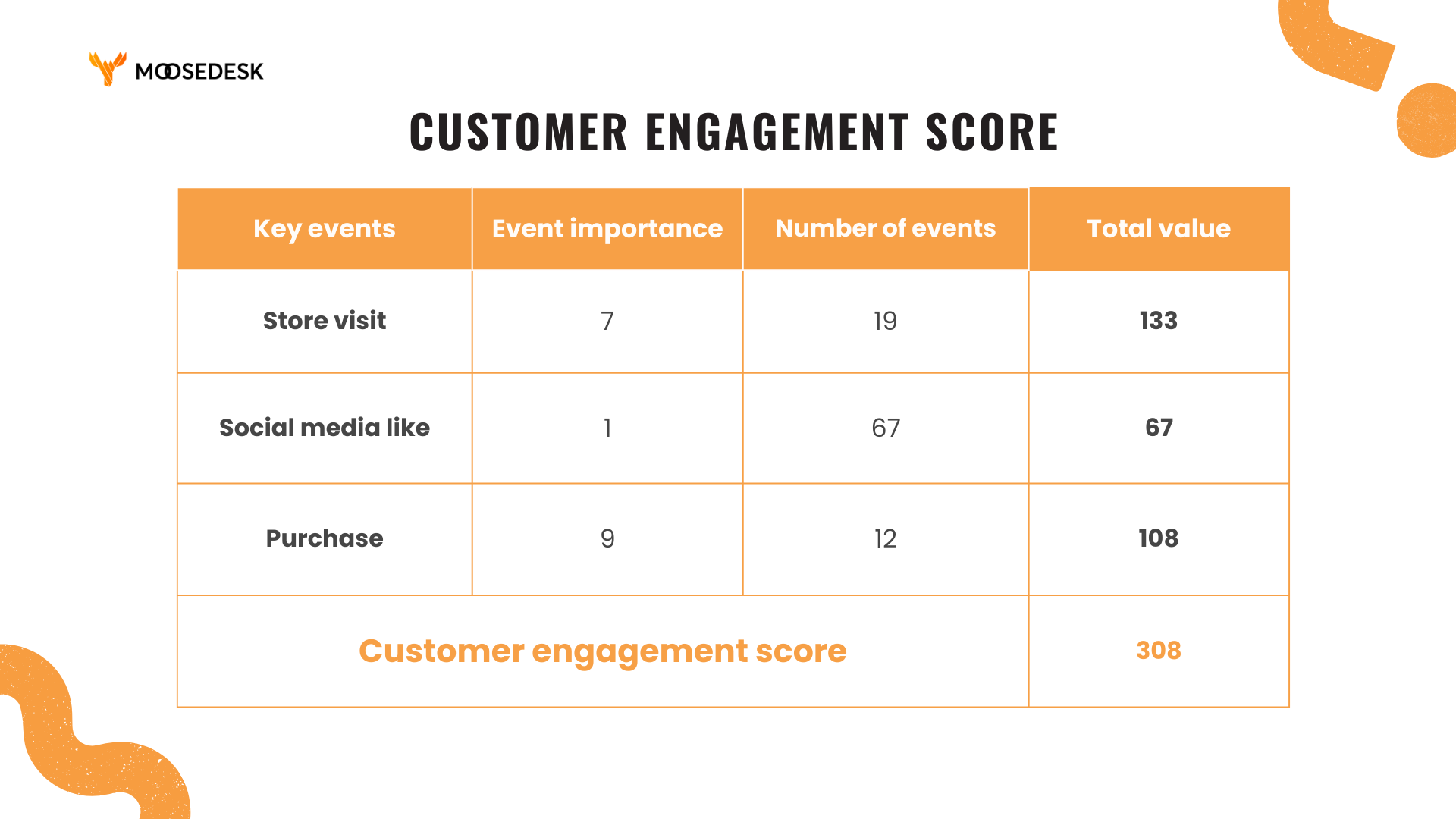 MOOSEDESK

CUSTOMER ENGAGEMENT SCORE

| Key events | Event importance | Number of events | Total value |
|---|---|---|---|
| Store visit | 7 | 19 | 133 |
| Social media like | 1 | 67 | 67 |
| Purchase | 9 | 12 | 108 |
| Customer engagement score | | | 308 |